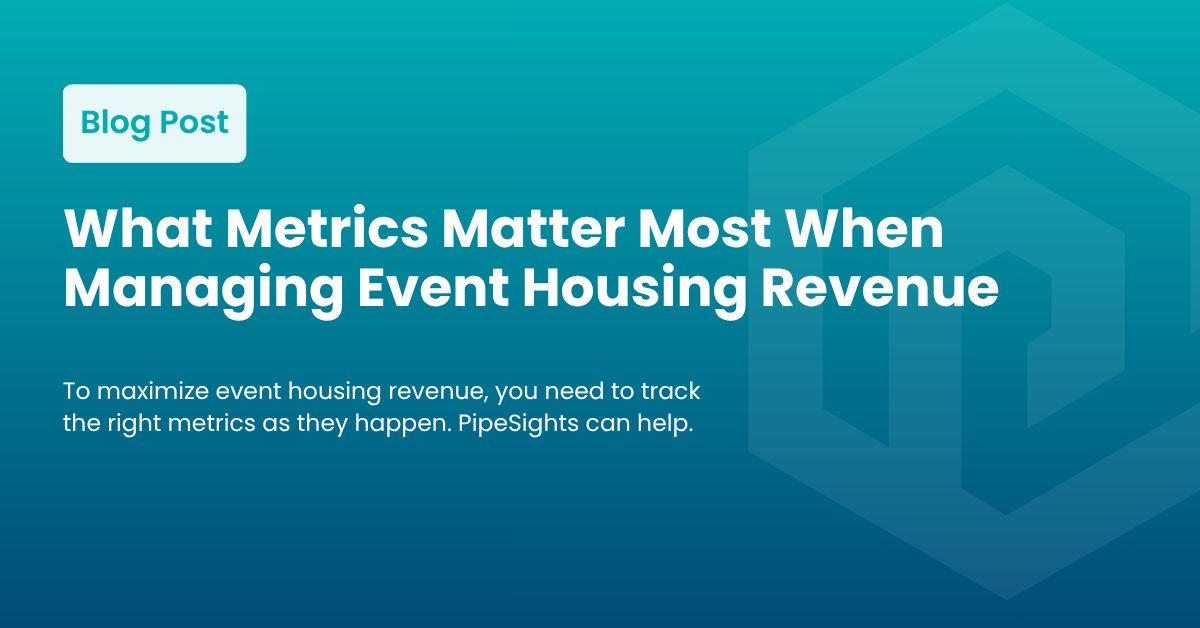 Blog Post

What Metrics Matter Most When Managing Event Housing Revenue

To maximize event housing revenue, you need to track the right metrics as they happen. PipeSights can help.